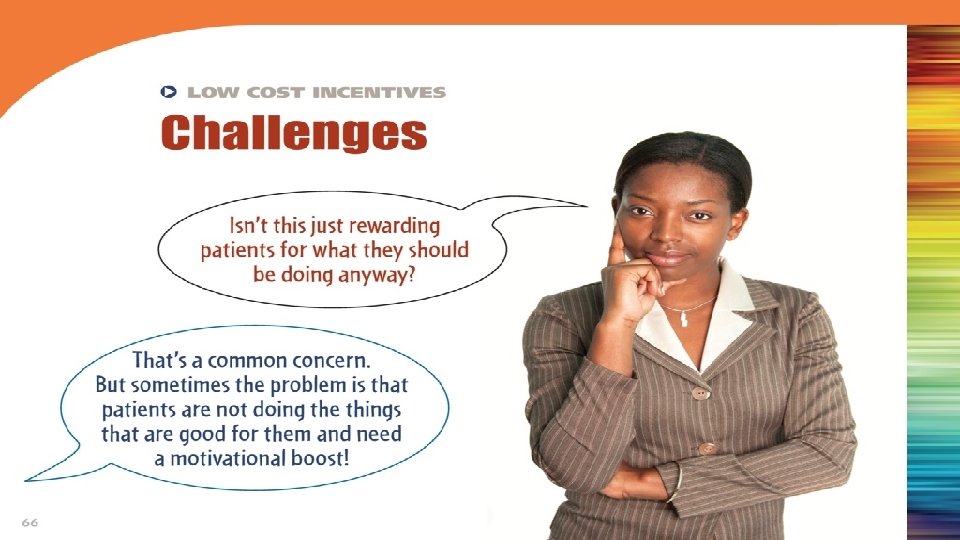 LOW COST INCENTIVES

Challenges

Isn't this just rewarding patients for what they should be doing anyway?

That's a common concern. But sometimes the problem is that patients are not doing the things that are good for them and need a motivational boost!

66